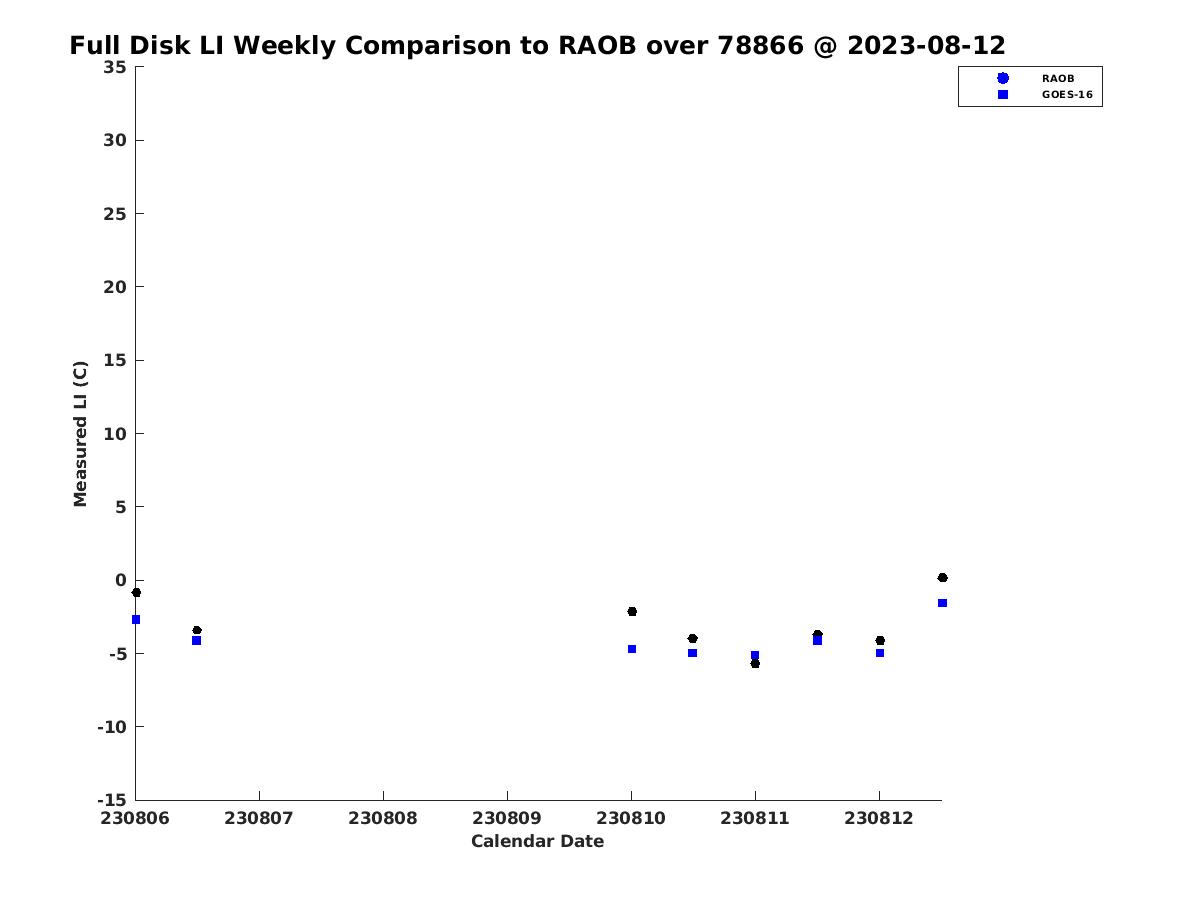 Full Disk LI Weekly Comparison to RAOB over 78866 @ 2023-08-12

RAOB
GOES-16

Measured LI (C)

35
30
25
20
15
10
5
0
-5
-10
-15

230806 230807 230808 230809 230810 230811 230812

Calendar Date